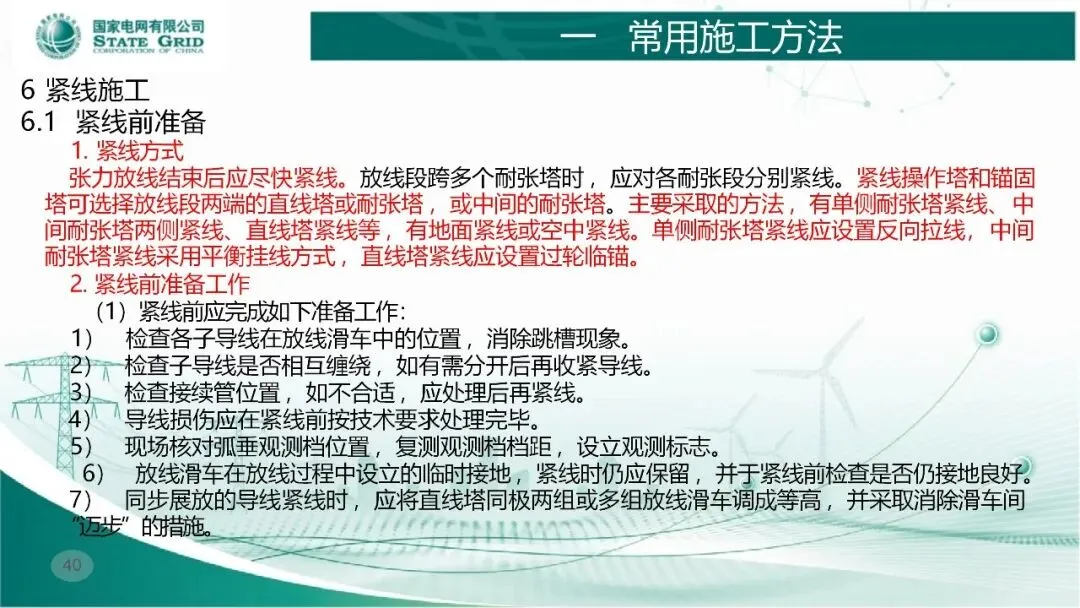 国家电网有限公司
STATE GRID
CORPORATION OF CHINA

一 常用施工方法

6 紧线施工
6.1 紧线前准备
1. 紧线方式
张力放线结束后应尽快紧线。放线段跨多个耐张塔时，应对各耐张段分别紧线。紧线操作塔和锚固塔可选择放线段两端的直线塔或耐张塔，或中间的耐张塔。主要采取的方法，有单侧耐张塔紧线、中间耐张塔两侧紧线、直线塔紧线等，有地面紧线或空中紧线。单侧耐张塔紧线应设置反向拉线，中间耐张塔紧线采用平衡挂线方式，直线塔紧线应设置过轮临锚。
2. 紧线前准备工作
（1）紧线前应完成如下准备工作：
1） 检查各子导线在放线滑车中的位置，消除跳槽现象。
2） 检查子导线是否相互缠绕，如有需分开后再收紧导线。
3） 检查接续管位置，如不合适，应处理后再紧线。
4） 导线损伤应在紧线前按技术要求处理完毕。
5） 现场核对弧垂观测档位置，复测观测档档距，设立观测标志。
6） 放线滑车在放线过程中设立的临时接地，紧线时仍应保留，并于紧线前检查是否仍接地良好。
7） 同步展放的导线紧线时，应将直线塔同极两组或多组放线滑车调成等高，并采取消除滑车间“迈步”的措施。

40